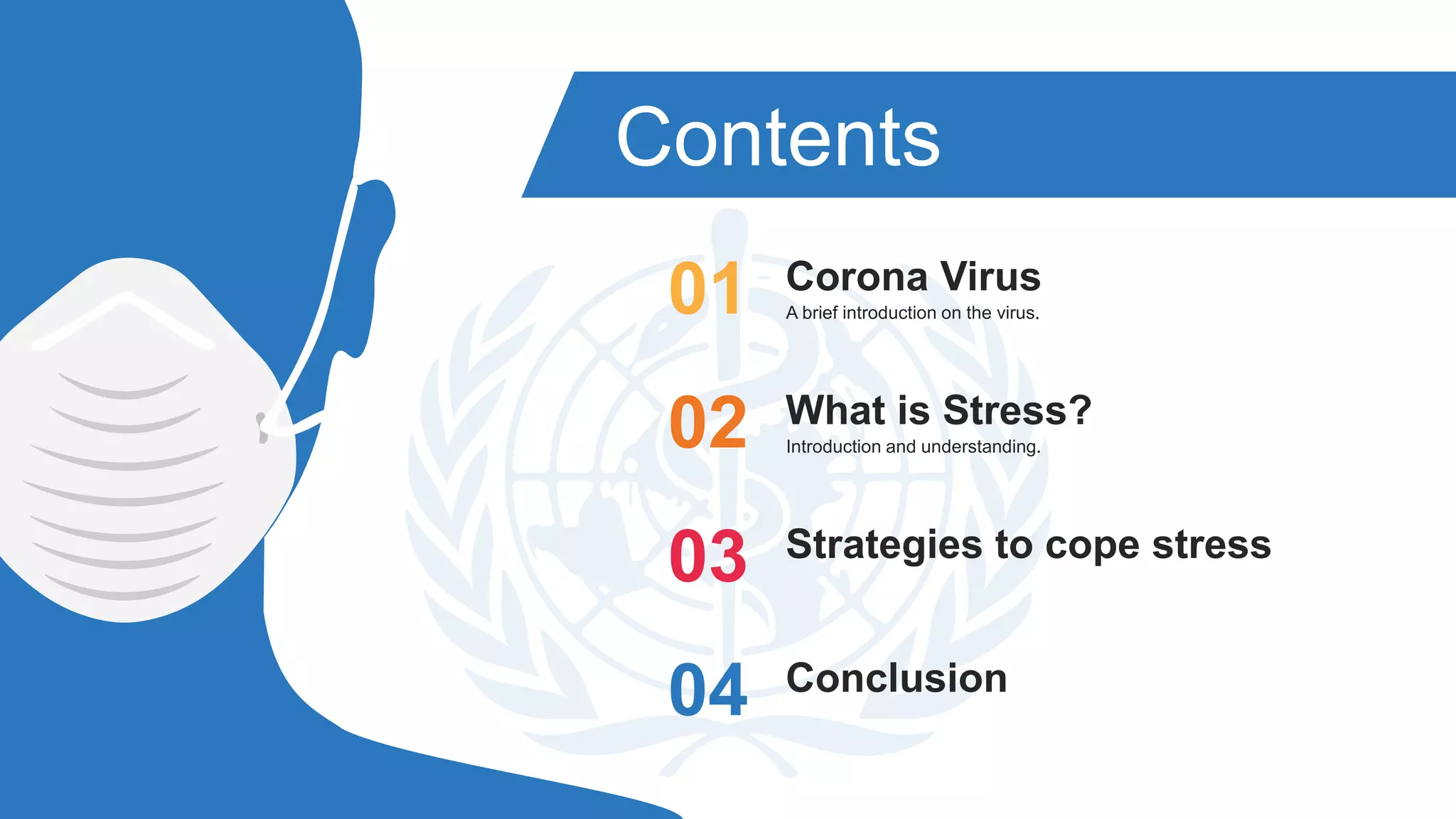 Contents

01 Corona Virus
A brief introduction on the virus.

02 What is Stress?
Introduction and understanding.

03 Strategies to cope stress

04 Conclusion